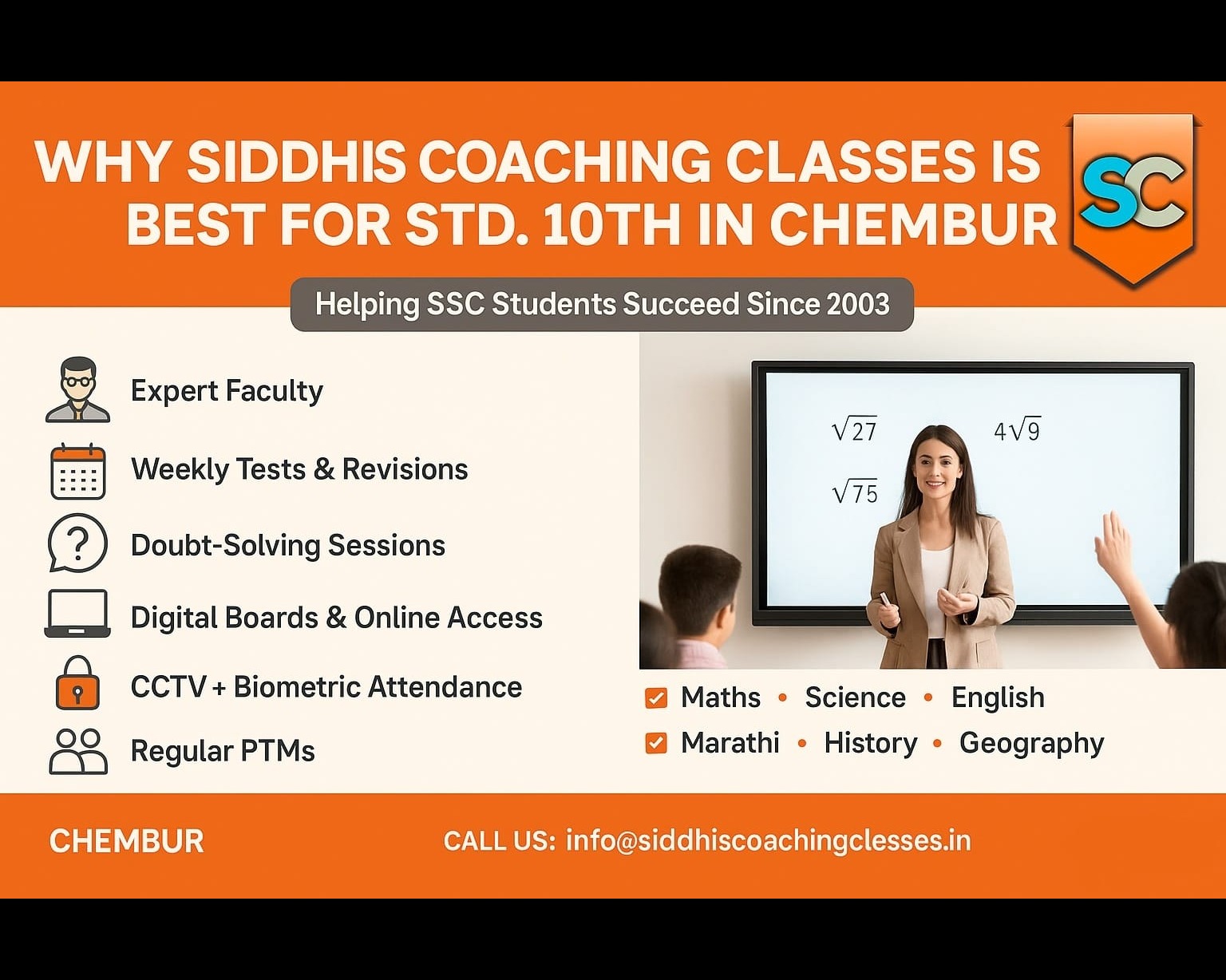 WHY SIDDHIS COACHING CLASSES IS BEST FOR STD. 10TH IN CHEMBUR

SC

Helping SSC Students Succeed Since 2003

Expert Faculty

Weekly Tests & Revisions

Doubt-Solving Sessions

Digital Boards & Online Access

CCTV + Biometric Attendance

Regular PTMs

$\sqrt{27}$ $4\sqrt{9}$

$\sqrt{75}$

Maths • Science • English

Marathi • History • Geography

CHEMBUR

CALL US: info@siddhiscoachingclesses.in